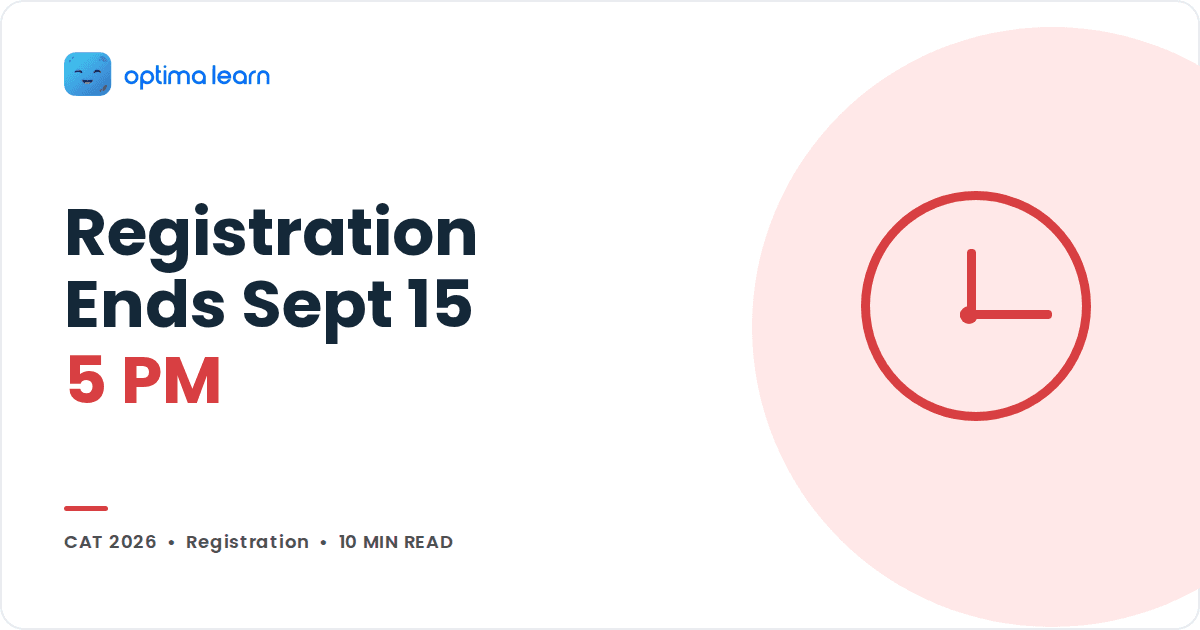 optima learn

Registration Ends Sept 15
5 PM

CAT 2026 • Registration • 10 MIN READ